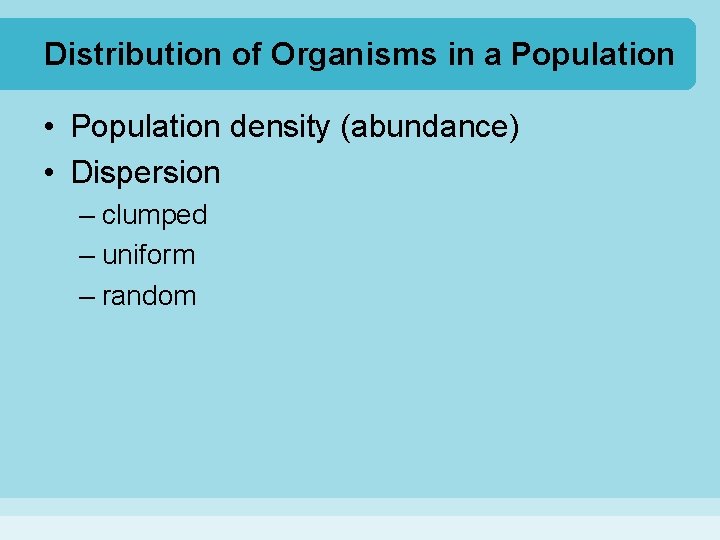 Distribution of Organisms in a Population

• Population density (abundance)
• Dispersion
– clumped
– uniform
– random